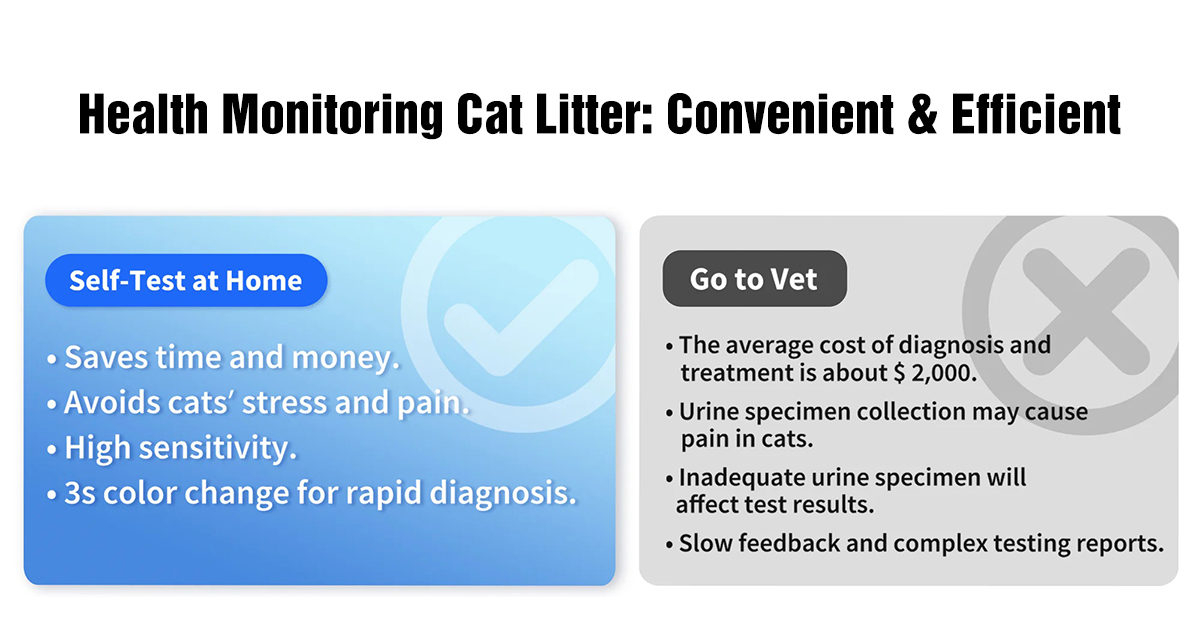 Health Monitoring Cat Litter: Convenient & Efficient

Self-Test at Home

• Saves time and money.
• Avoids cats' stress and pain.
• High sensitivity.
• 3s color change for rapid diagnosis.

Go to Vet

• The average cost of diagnosis and treatment is about $ 2,000.
• Urine specimen collection may cause pain in cats.
• Inadequate urine specimen will affect test results.
• Slow feedback and complex testing reports.